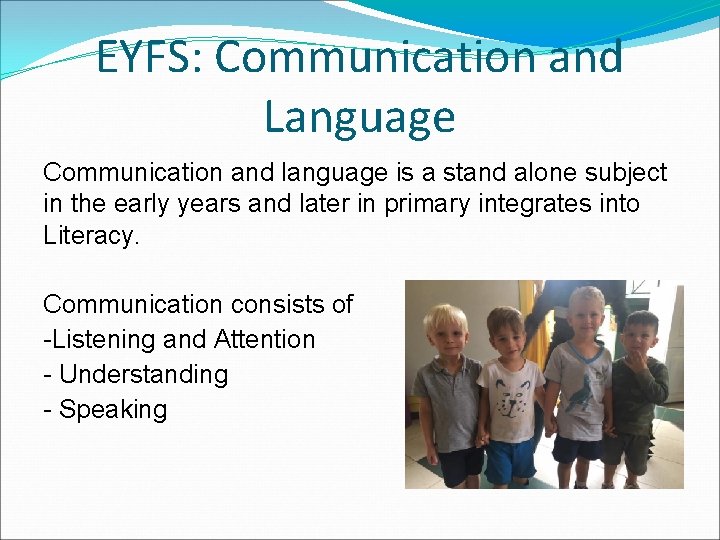 EYFS: Communication and Language

Communication and language is a stand alone subject in the early years and later in primary integrates into Literacy.

Communication consists of
-Listening and Attention
- Understanding
- Speaking